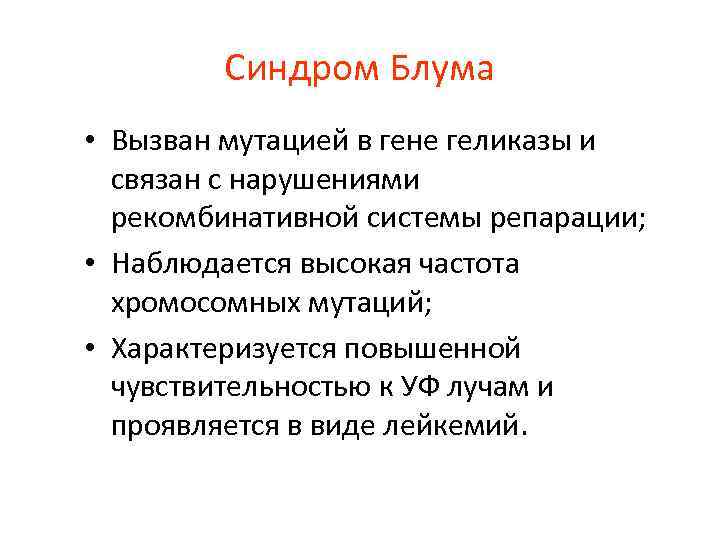 Синдром Блума

• Вызван мутацией в гене геликазы и связан с нарушениями рекомбинативной системы репарации;

• Наблюдается высокая частота хромосомных мутаций;

• Характеризуется повышенной чувствительностью к УФ лучам и проявляется в виде лейкемий.